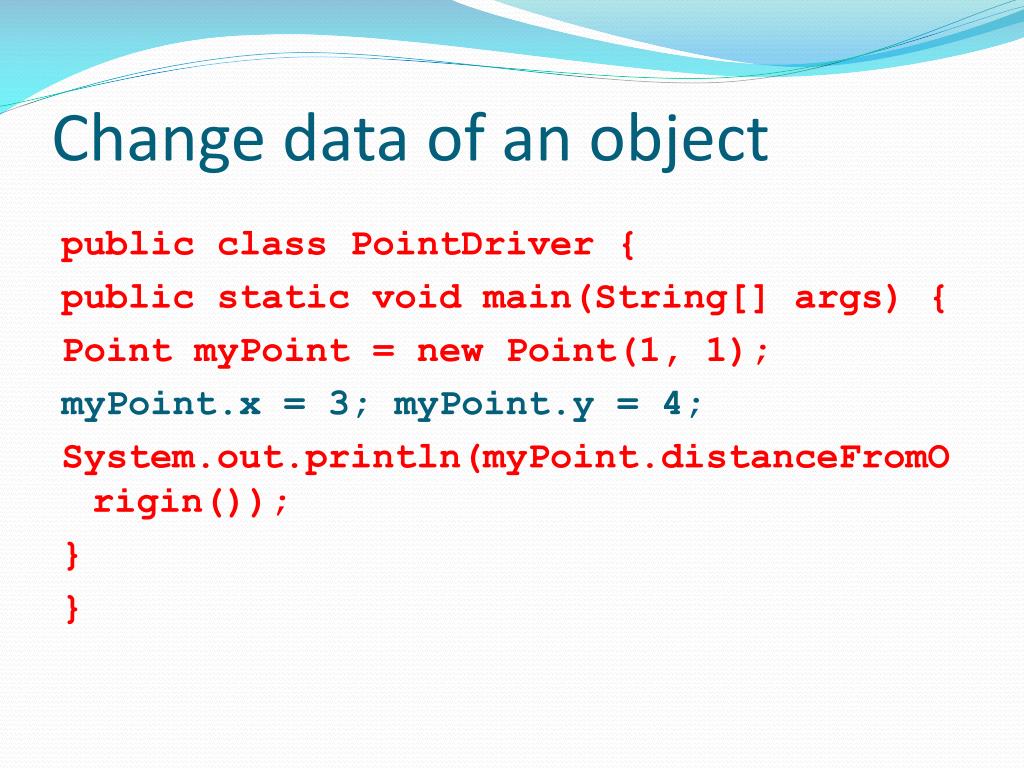 Change data of an object

public class PointDriver {
public static void main(String[] args) {
Point myPoint = new Point(1, 1);
myPoint.x = 3; myPoint.y = 4;
System.out.println(myPoint.distanceFromOrigin());
}
}